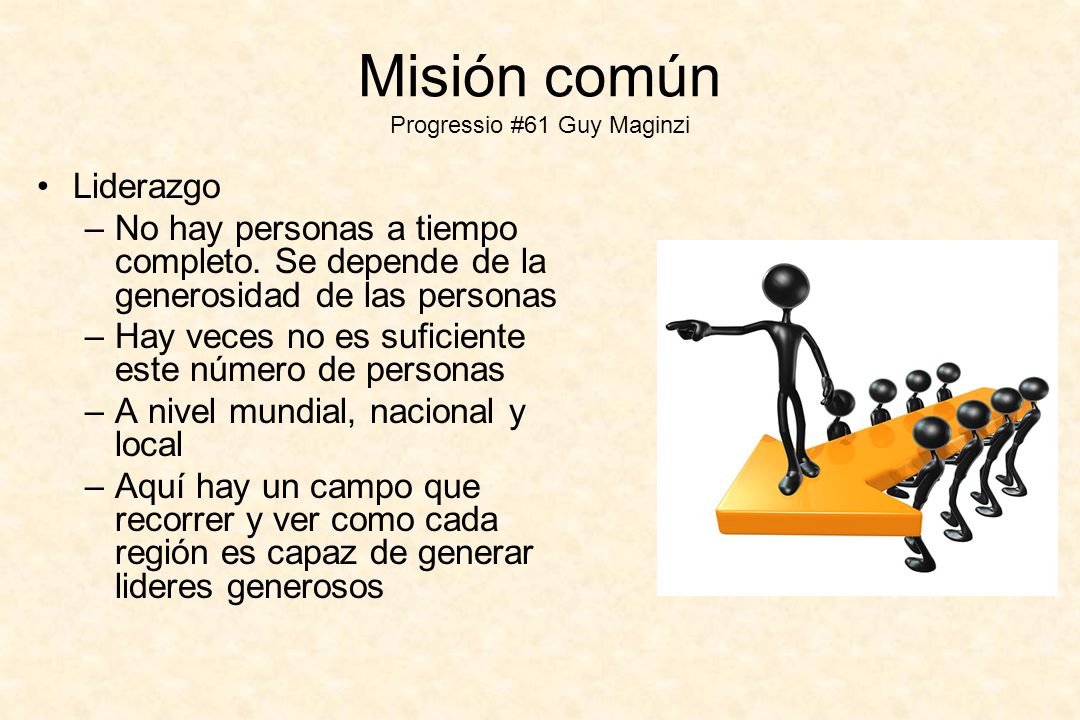 Misión común
Progressio #61 Guy Maginzi

• Liderazgo
– No hay personas a tiempo completo. Se depende de la generosidad de las personas
– Hay veces no es suficiente este número de personas
– A nivel mundial, nacional y local
– Aquí hay un campo que recorrer y ver como cada región es capaz de generar lideres generosos